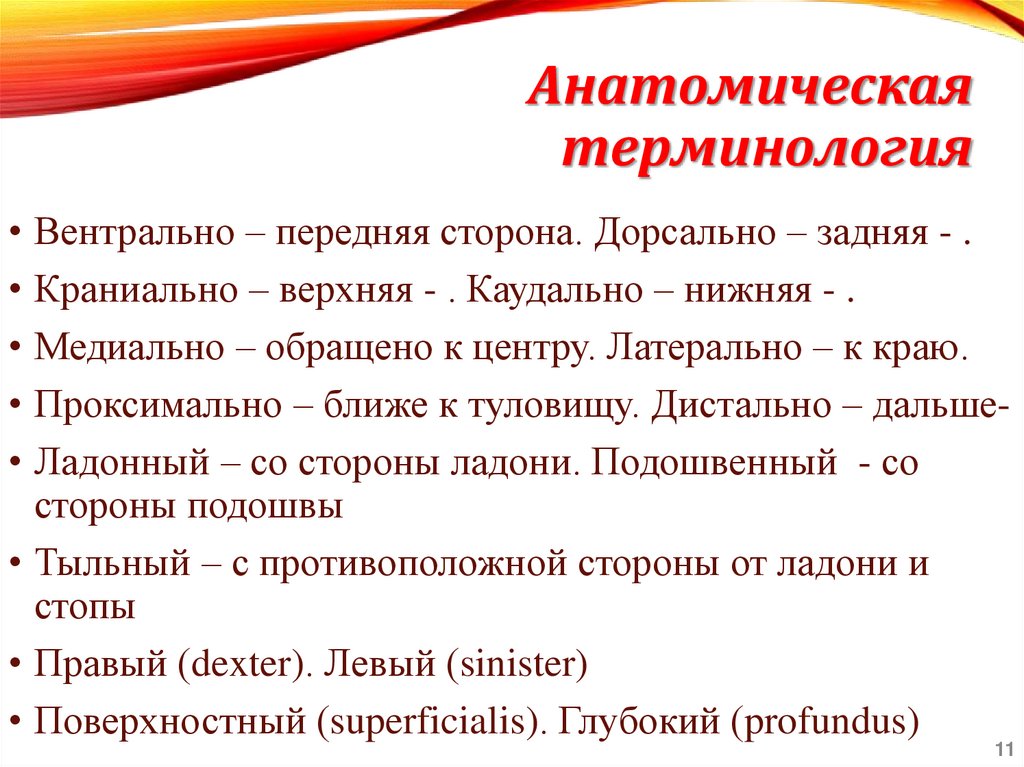 Анатомическая терминология

• Вентрально – передняя сторона. Дорсально – задняя - .
• Краниально – верхняя - . Каудально – нижняя - .
• Медиально – обращено к центру. Латерально – к краю.
• Проксимально – ближе к туловищу. Дистально – дальше-
• Ладонный – со стороны ладони. Подошвенный - со стороны подошвы
• Тыльный – с противоположной стороны от ладони и стопы
• Правый (dexter). Левый (sinister)
• Поверхностный (superficialis). Глубокий (profundus)

11